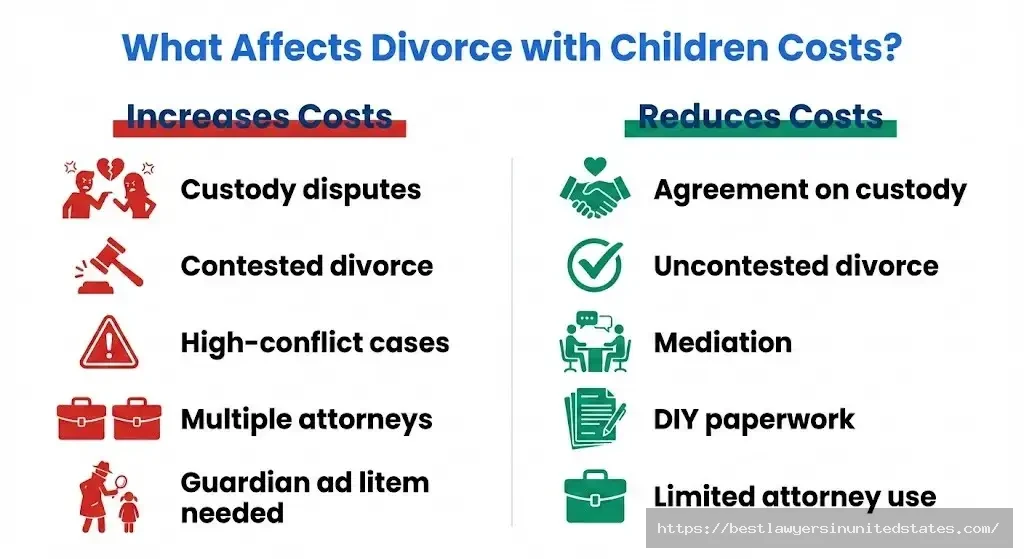 What Affects Divorce with Children Costs?

Increases Costs

Custody disputes

Contested divorce

High-conflict cases

Multiple attorneys

Guardian ad litem needed

Reduces Costs

Agreement on custody

Uncontested divorce

Mediation

DIY paperwork

Limited attorney use

https://bestlawyersinunitedstates.com/